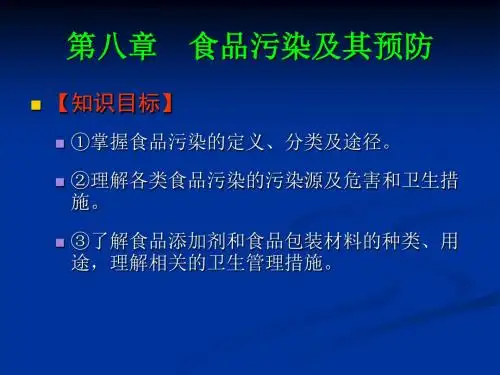 第八章　食品污染及其预防

【知识目标】

①掌握食品污染的定义、分类及途径。

②理解各类食品污染的污染源及危害和卫生措施。

③了解食品添加剂和食品包装材料的种类、用途，理解相关的卫生管理措施。